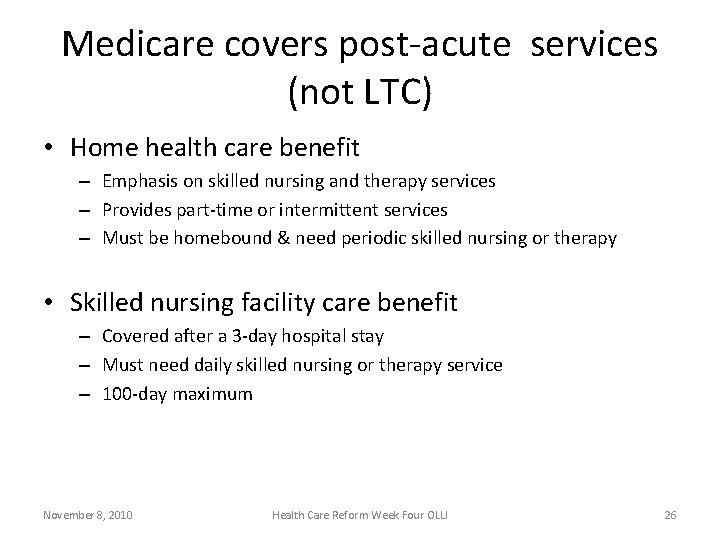 Medicare covers post-acute services (not LTC)

• Home health care benefit
– Emphasis on skilled nursing and therapy services
– Provides part-time or intermittent services
– Must be homebound & need periodic skilled nursing or therapy

• Skilled nursing facility care benefit
– Covered after a 3-day hospital stay
– Must need daily skilled nursing or therapy service
– 100-day maximum

November 8, 2010

Health Care Reform Week Four OLLI

26